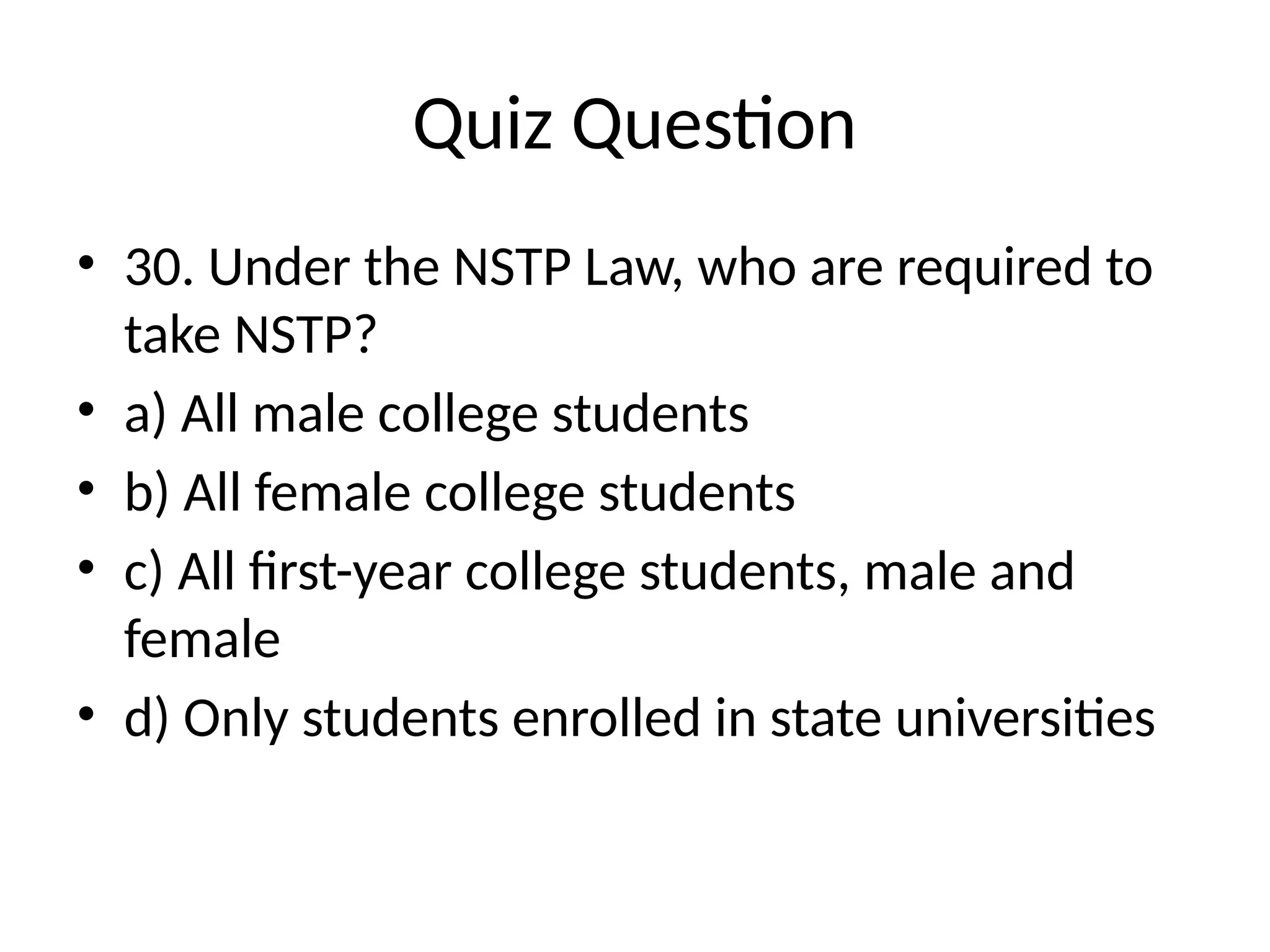 Quiz Question

• 30. Under the NSTP Law, who are required to take NSTP?
• a) All male college students
• b) All female college students
• c) All first-year college students, male and female
• d) Only students enrolled in state universities